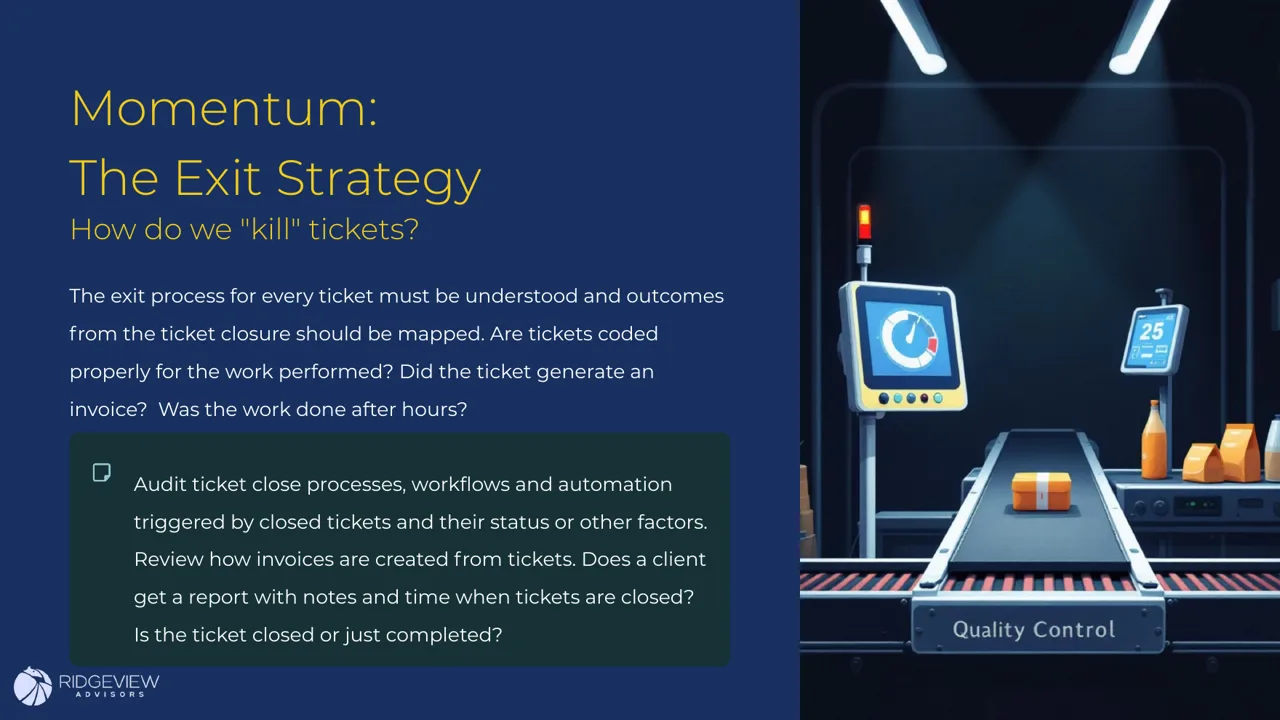 Momentum:
The Exit Strategy
How do we "kill" tickets?

The exit process for every ticket must be understood and outcomes from the ticket closure should be mapped. Are tickets coded properly for the work performed? Did the ticket generate an invoice?  Was the work done after hours?

Audit ticket close processes, workflows and automation triggered by closed tickets and their status or other factors. Review how invoices are created from tickets. Does a client get a report with notes and time when tickets are closed? Is the ticket closed or just completed?

RIDGEVIEW
ADVISORS

25

Quality Control